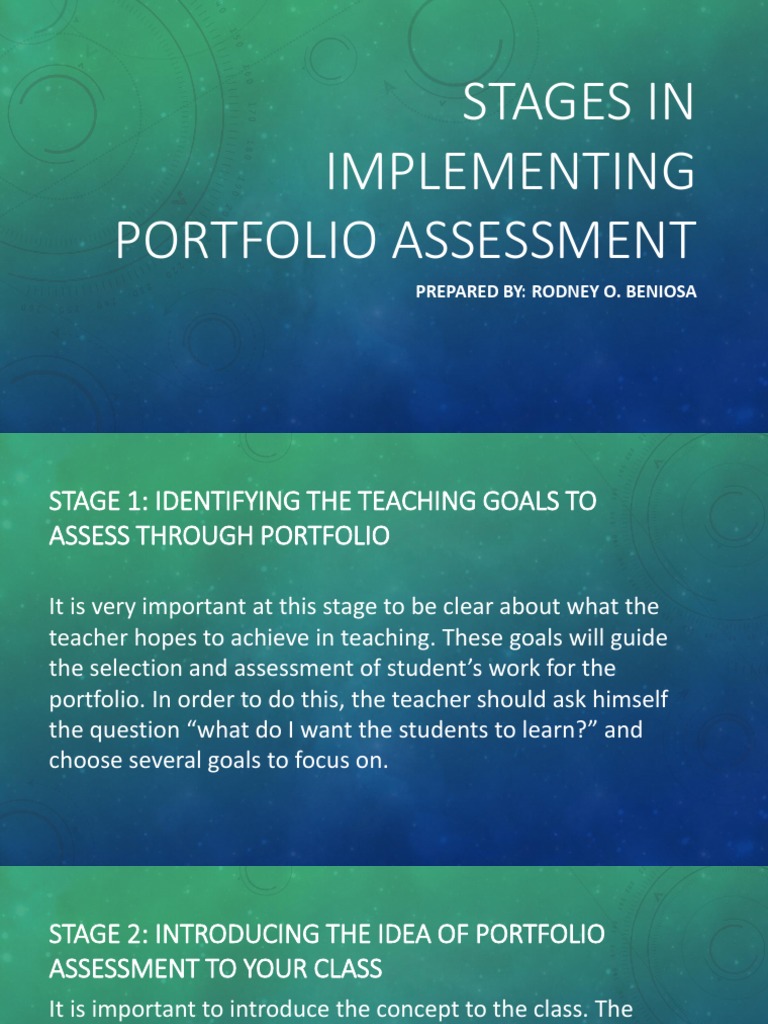 STAGES IN IMPLEMENTING PORTFOLIO ASSESSMENT

PREPARED BY: RODNEY O. BENIOSA

STAGE 1: IDENTIFYING THE TEACHING GOALS TO ASSESS THROUGH PORTFOLIO

It is very important at this stage to be clear about what the teacher hopes to achieve in teaching. These goals will guide the selection and assessment of student's work for the portfolio. In order to do this, the teacher should ask himself the question "what do I want the students to learn?" and choose several goals to focus on.

STAGE 2: INTRODUCING THE IDEA OF PORTFOLIO ASSESSMENT TO YOUR CLASS

It is important to introduce the concept to the class. The